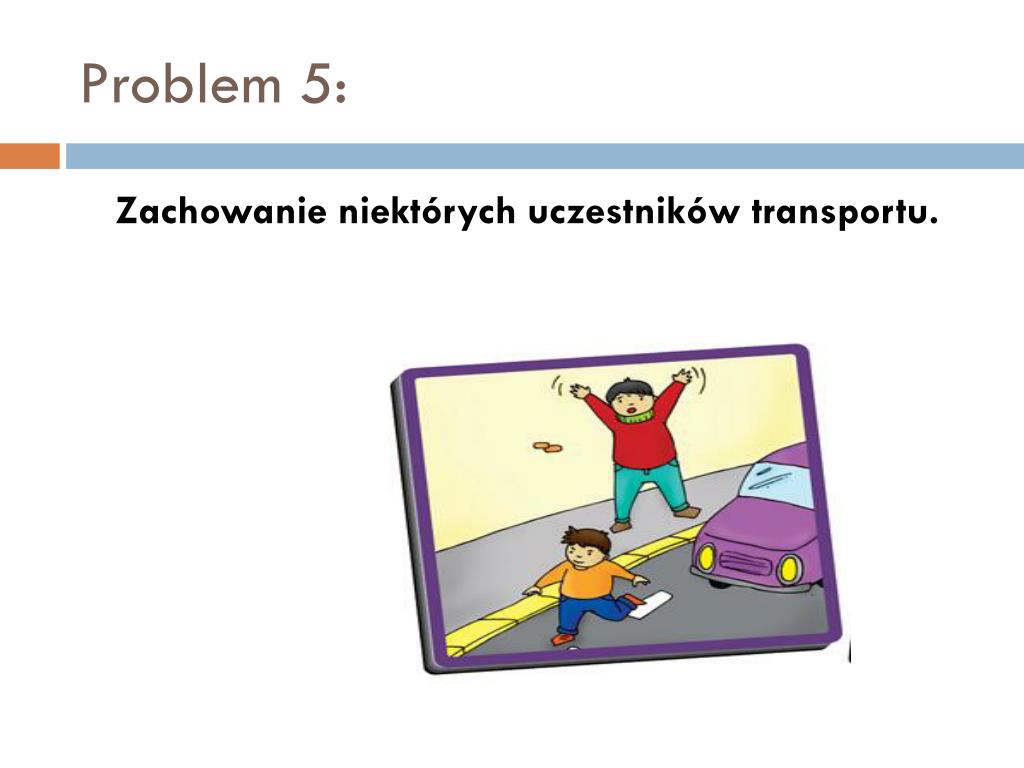 Problem 5:

Zachowanie niektórych uczestników transportu.